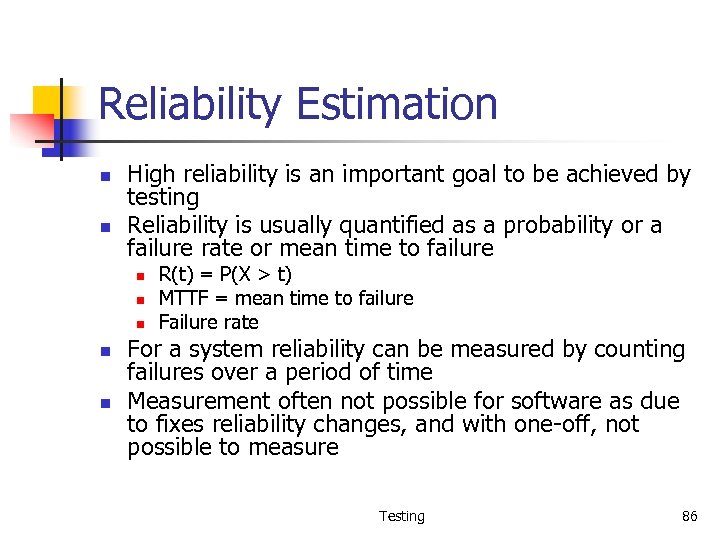 Reliability Estimation

- High reliability is an important goal to be achieved by testing
- Reliability is usually quantified as a probability or a failure rate or mean time to failure
  - $R(t) = P(X > t)$
  - MTTF = mean time to failure
  - Failure rate
- For a system reliability can be measured by counting failures over a period of time
- Measurement often not possible for software as due to fixes reliability changes, and with one-off, not possible to measure

Testing

86